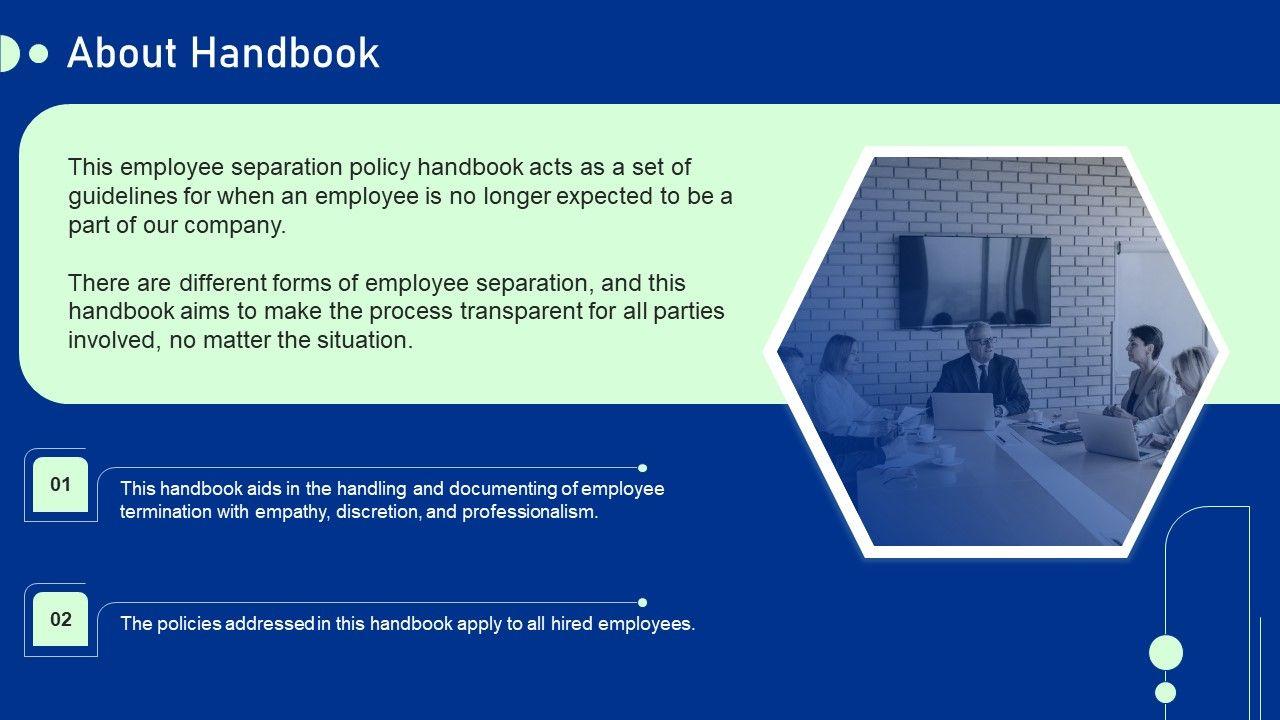 About Handbook

This employee separation policy handbook acts as a set of guidelines for when an employee is no longer expected to be a part of our company.

There are different forms of employee separation, and this handbook aims to make the process transparent for all parties involved, no matter the situation.

01

This handbook aids in the handling and documenting of employee termination with empathy, discretion, and professionalism.

02

The policies addressed in this handbook apply to all hired employees.